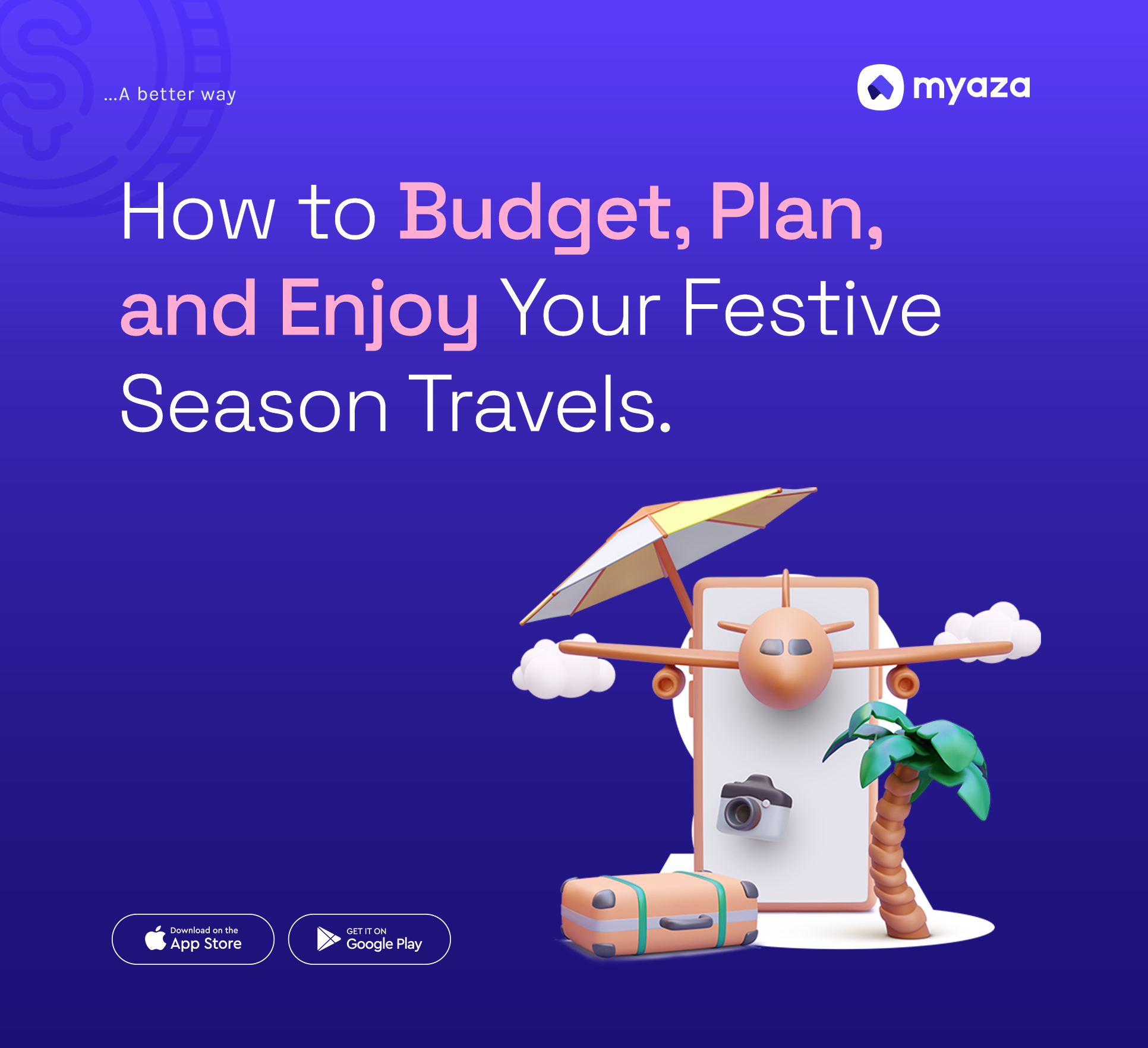 ...A better way

myaza

How to Budget, Plan, and Enjoy Your Festive Season Travels.

Download on the
App Store

GET IT ON
Google Play